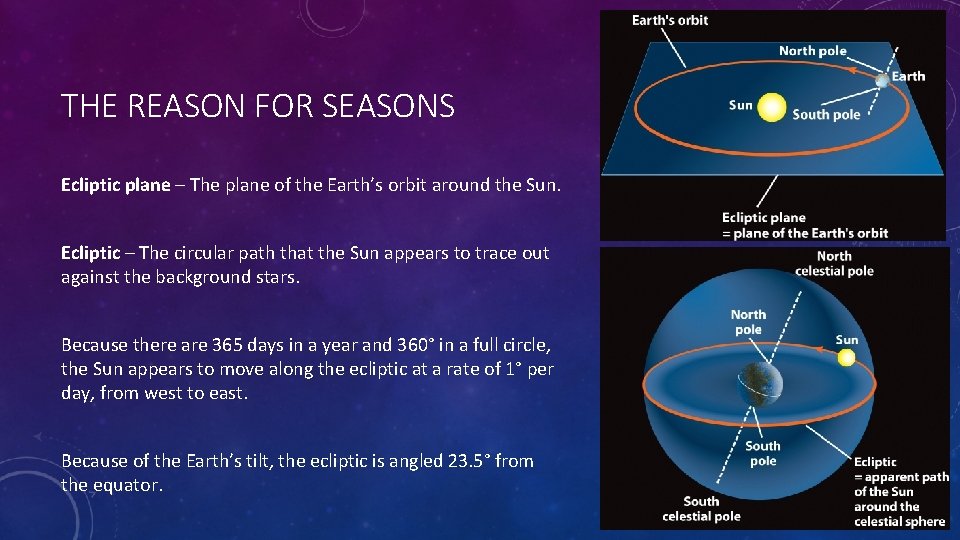 THE REASON FOR SEASONS

Ecliptic plane – The plane of the Earth's orbit around the Sun.

Ecliptic – The circular path that the Sun appears to trace out against the background stars.

Because there are 365 days in a year and 360° in a full circle, the Sun appears to move along the ecliptic at a rate of 1° per day, from west to east.

Because of the Earth's tilt, the ecliptic is angled 23.5° from the equator.

Earth's orbit
North pole
Earth
Sun
South pole
Ecliptic plane
= plane of the Earth's orbit

North
celestial pole
North
pole
Sun
South
pole
Ecliptic
= apparent path
of the Sun
around the
celestial sphere
South
celestial pole